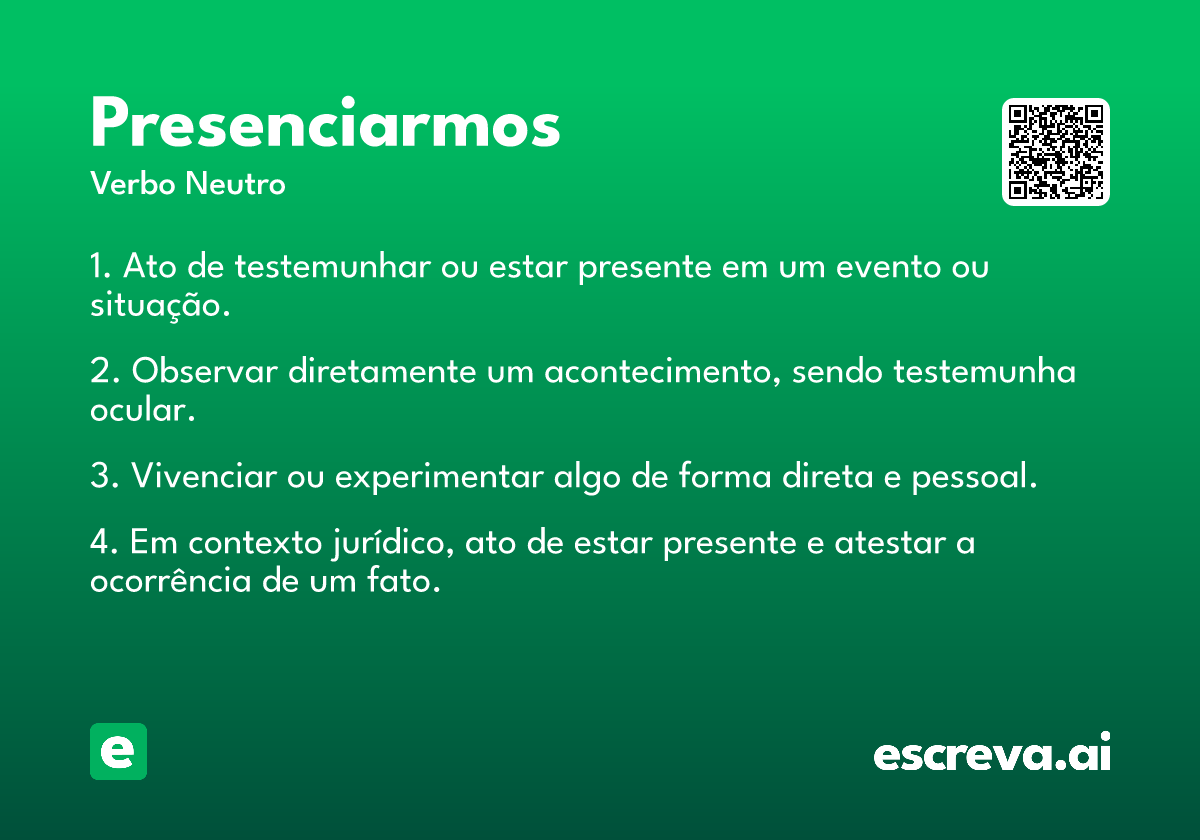 Presenciarmos
Verbo Neutro

1. Ato de testemunhar ou estar presente em um evento ou situação.

2. Observar diretamente um acontecimento, sendo testemunha ocular.

3. Vivenciar ou experimentar algo de forma direta e pessoal.

4. Em contexto jurídico, ato de estar presente e atestar a ocorrência de um fato.

e

escreva.ai